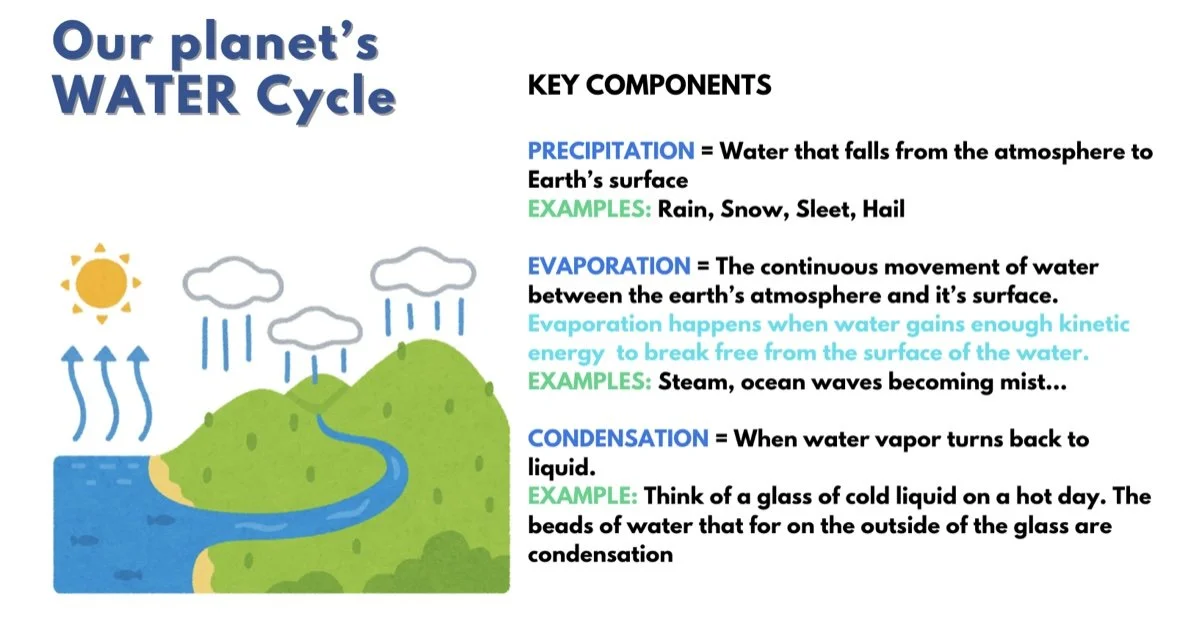 Our planet's WATER Cycle

KEY COMPONENTS

PRECIPITATION = Water that falls from the atmosphere to Earth's surface
EXAMPLES: Rain, Snow, Sleet, Hail

EVAPORATION = The continuous movement of water between the earth's atmosphere and it's surface.
Evaporation happens when water gains enough kinetic energy to break free from the surface of the water.
EXAMPLES: Steam, ocean waves becoming mist...

CONDENSATION = When water vapor turns back to liquid.
EXAMPLE: Think of a glass of cold liquid on a hot day. The beads of water that for on the outside of the glass are condensation